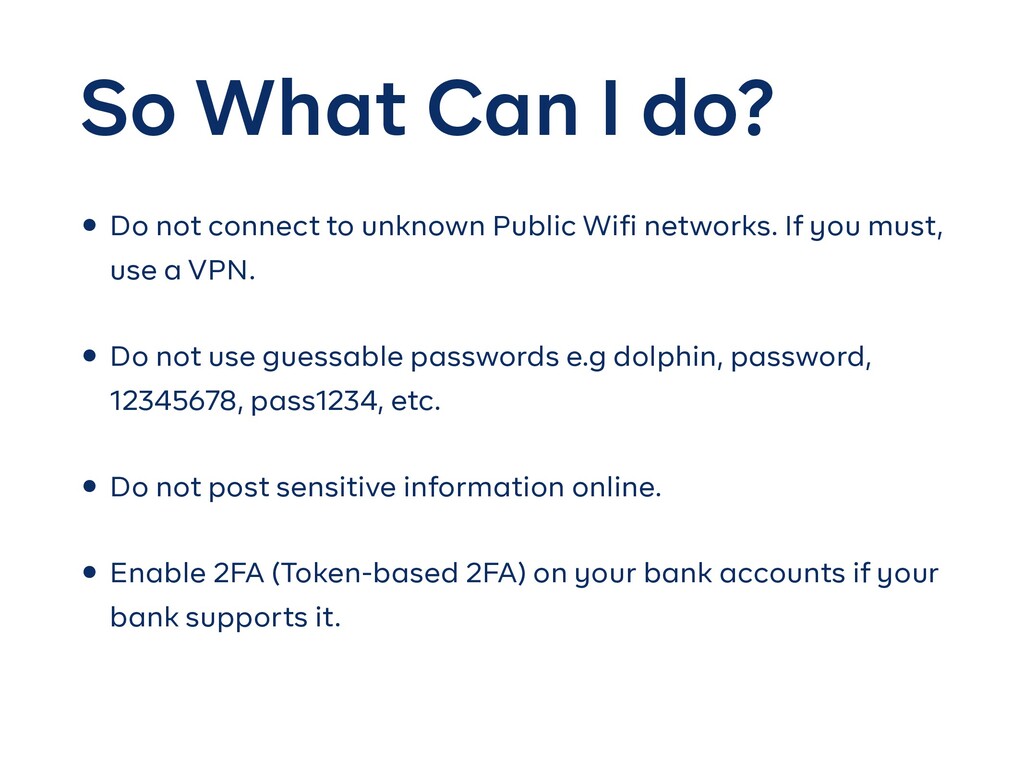 So What Can I do?

• Do not connect to unknown Public Wifi networks. If you must, use a VPN.

• Do not use guessable passwords e.g dolphin, password, 12345678, pass1234, etc.

• Do not post sensitive information online.

• Enable 2FA (Token-based 2FA) on your bank accounts if your bank supports it.